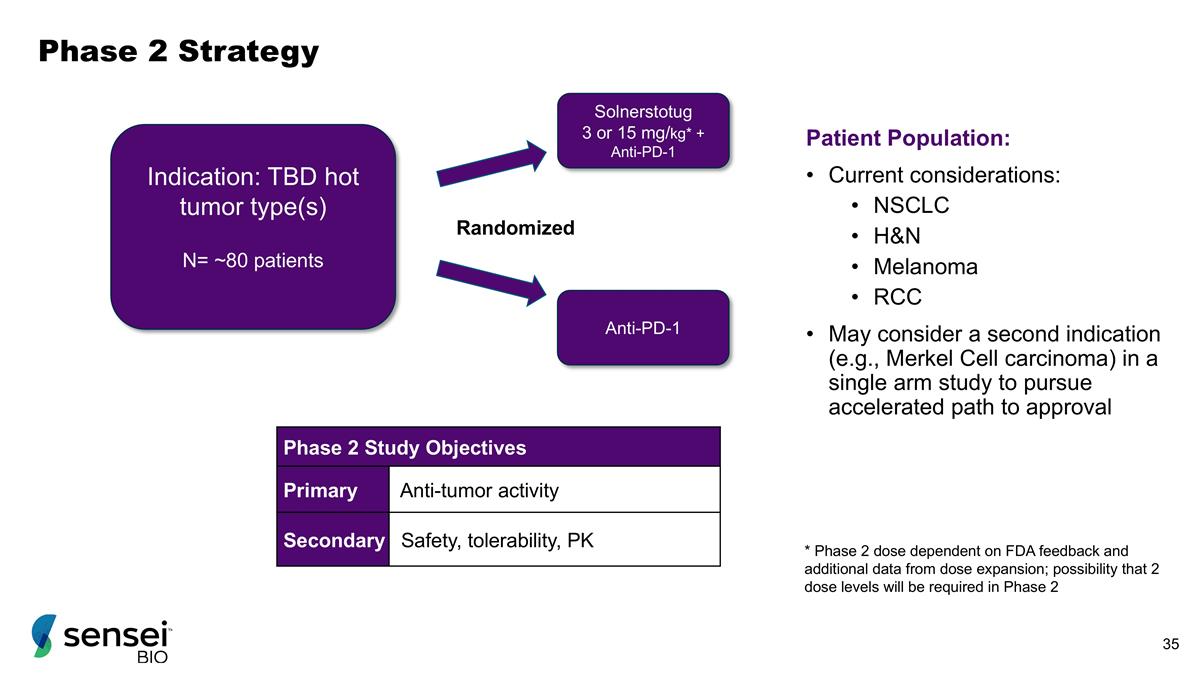 Phase 2 Strategy

Indication: TBD hot tumor type(s)

N= ~80 patients

Randomized

Solnerstotug
3 or 15 mg/kg* +
Anti-PD-1

Anti-PD-1

Patient Population:

• Current considerations:
  • NSCLC
  • H&N
  • Melanoma
  • RCC
• May consider a second indication (e.g., Merkel Cell carcinoma) in a single arm study to pursue accelerated path to approval

| Phase 2 Study Objectives | |
|---|---|
| Primary | Anti-tumor activity |
| Secondary | Safety, tolerability, PK |

* Phase 2 dose dependent on FDA feedback and additional data from dose expansion; possibility that 2 dose levels will be required in Phase 2

sensei™ BIO

35